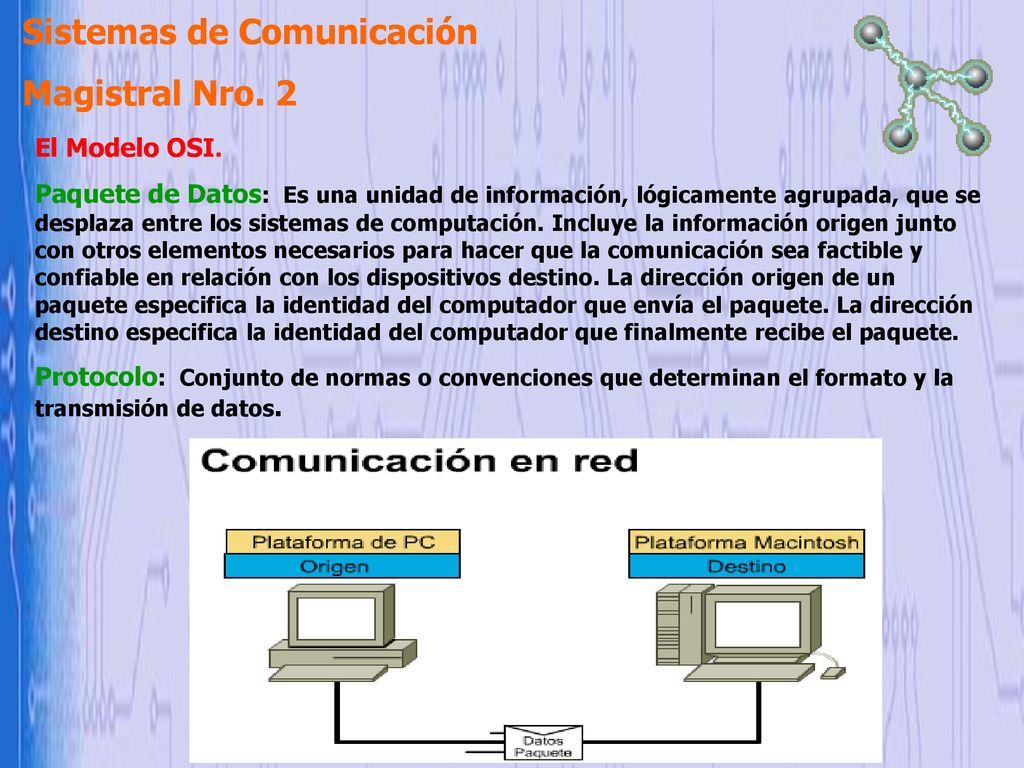 Sistemas de Comunicación

Magistral Nro. 2

El Modelo OSI.

Paquete de Datos: Es una unidad de información, lógicamente agrupada, que se desplaza entre los sistemas de computación. Incluye la información origen junto con otros elementos necesarios para hacer que la comunicación sea factible y confiable en relación con los dispositivos destino. La dirección origen de un paquete especifica la identidad del computador que envía el paquete. La dirección destino especifica la identidad del computador que finalmente recibe el paquete.

Protocolo: Conjunto de normas o convenciones que determinan el formato y la transmisión de datos.

Comunicación en red

Plataforma de PC
Origen

Plataforma Macintosh
Destino

Datos
Paquete